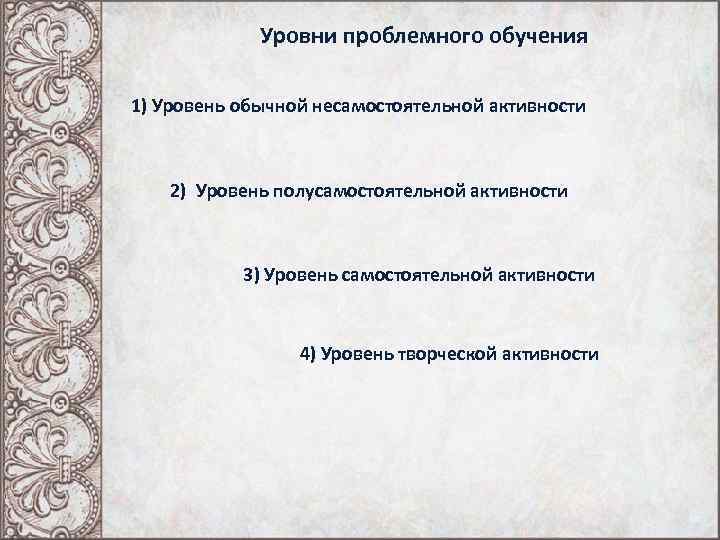 Уровни проблемного обучения

1) Уровень обычной несамостоятельной активности

2) Уровень полусамостоятельной активности

3) Уровень самостоятельной активности

4) Уровень творческой активности